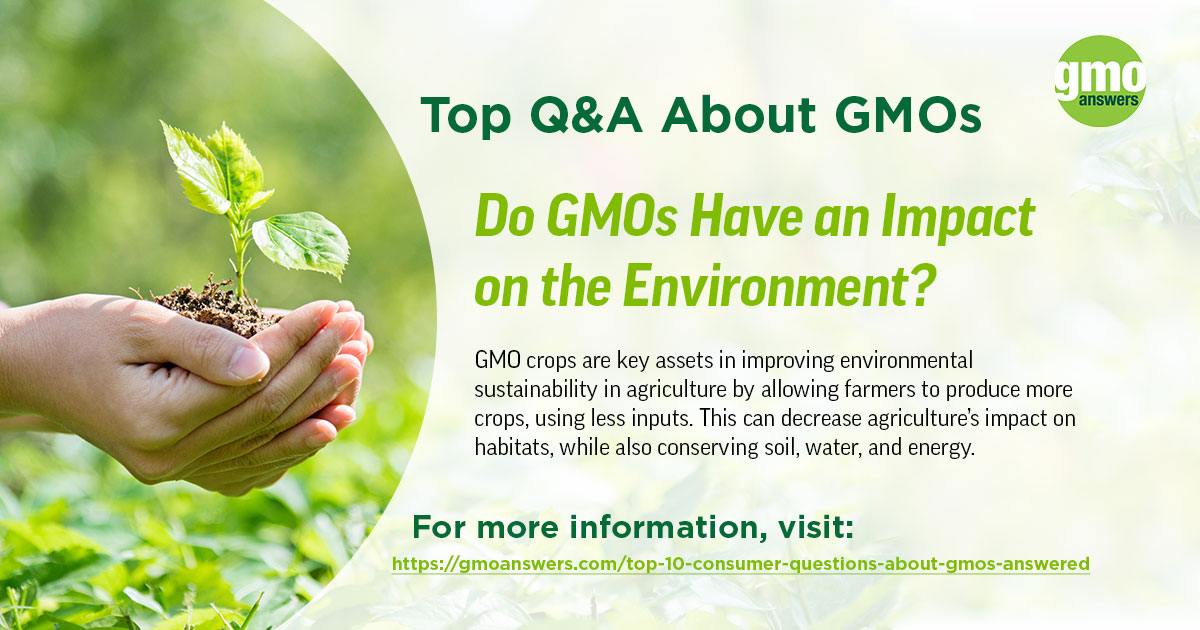 gmo answers

Top Q&A About GMOs

Do GMOs Have an Impact on the Environment?

GMO crops are key assets in improving environmental sustainability in agriculture by allowing farmers to produce more crops, using less inputs. This can decrease agriculture's impact on habitats, while also conserving soil, water, and energy.

For more information, visit:

https://gmoanswers.com/top-10-consumer-questions-about-gmos-answered